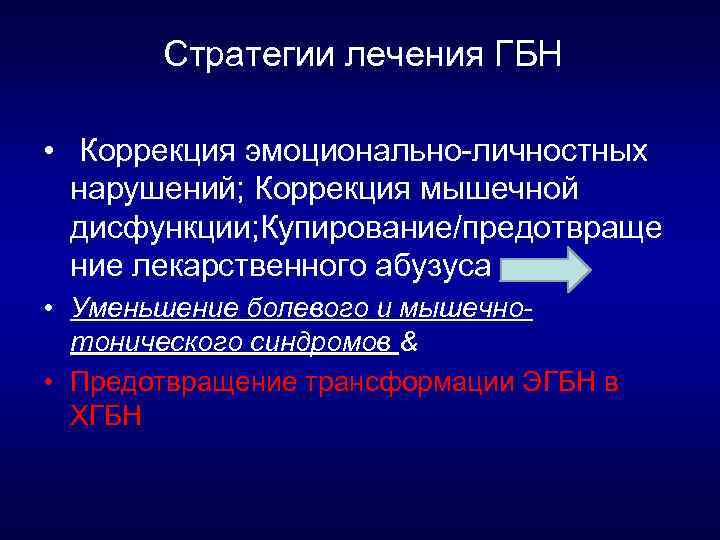 Стратегии лечения ГБН

• Коррекция эмоционально-личностных нарушений; Коррекция мышечной дисфункции;Купирование/предотвращение лекарственного абузуса

• Уменьшение болевого и мышечно-тонического синдромов &

• Предотвращение трансформации ЭГБН в ХГБН